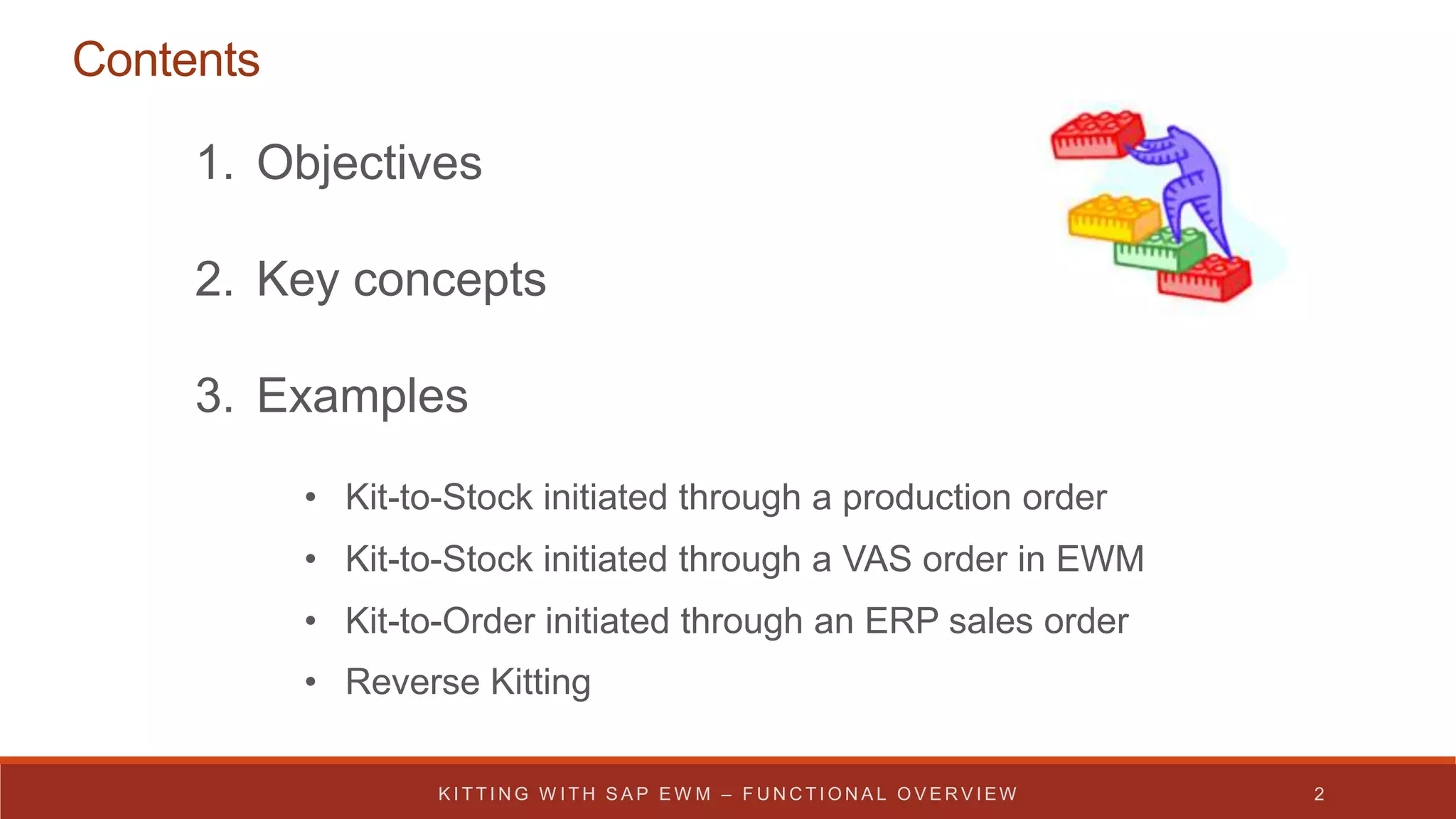 Contents

1. Objectives

2. Key concepts

3. Examples

• Kit-to-Stock initiated through a production order
• Kit-to-Stock initiated through a VAS order in EWM
• Kit-to-Order initiated through an ERP sales order
• Reverse Kitting

KITTING WITH SAP EWM – FUNCTIONAL OVERVIEW 2